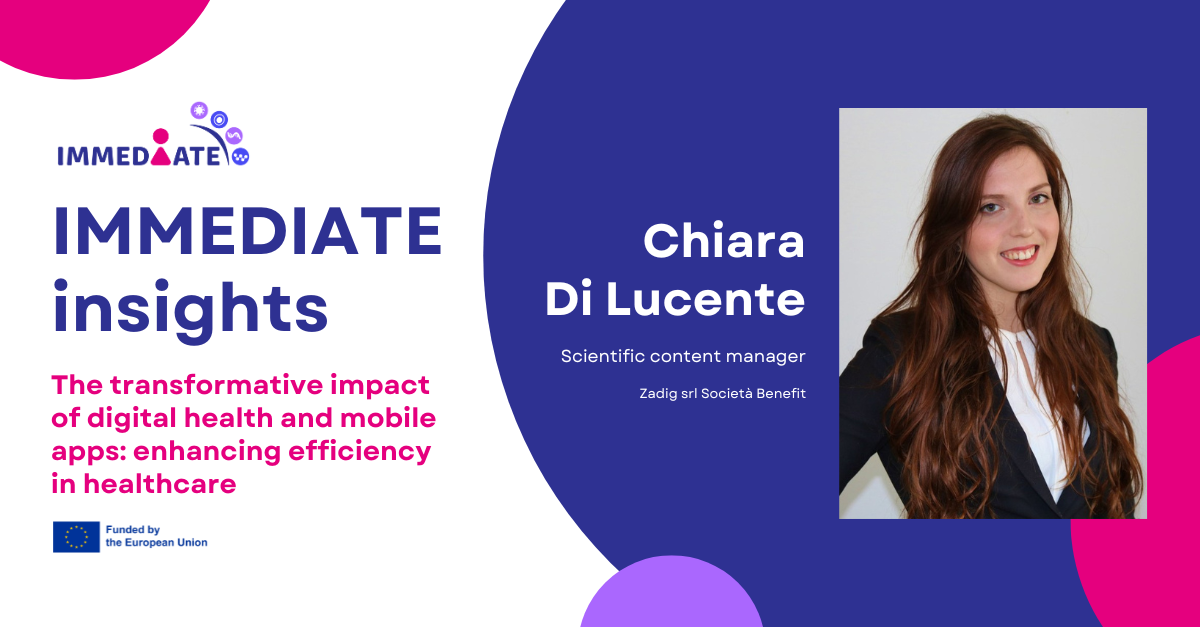 IMMEDIATE

IMMEDIATE insights

The transformative impact of digital health and mobile apps: enhancing efficiency in healthcare

Funded by the European Union

Chiara Di Lucente

Scientific content manager

Zadig srl Società Benefit